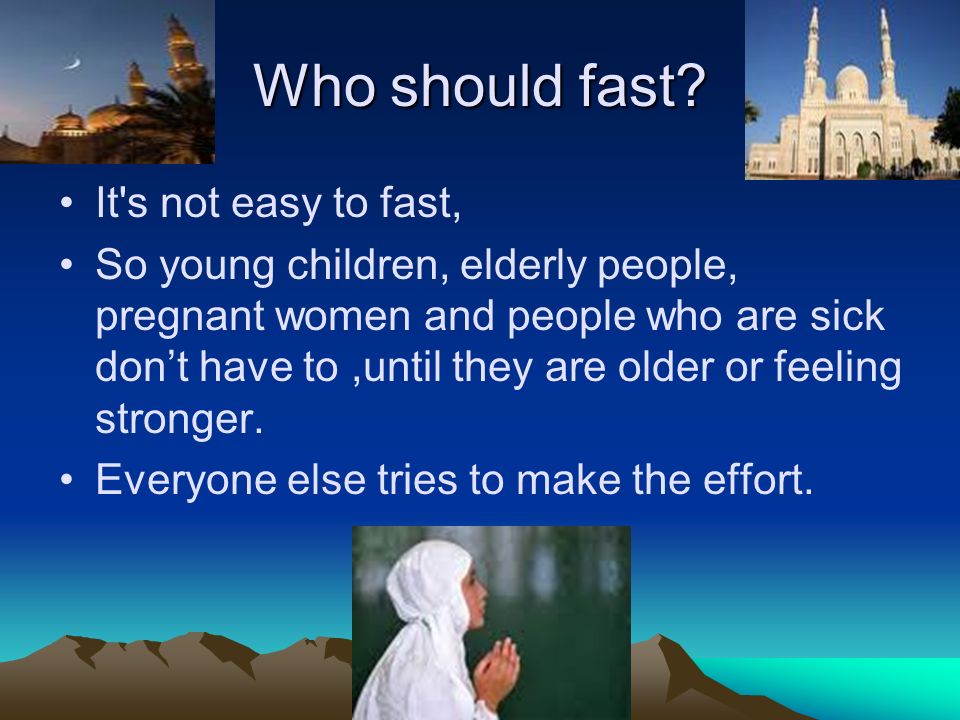 Who should fast?

• It's not easy to fast,

• So young children, elderly people, pregnant women and people who are sick don’t have to ,until they are older or feeling stronger.

• Everyone else tries to make the effort.